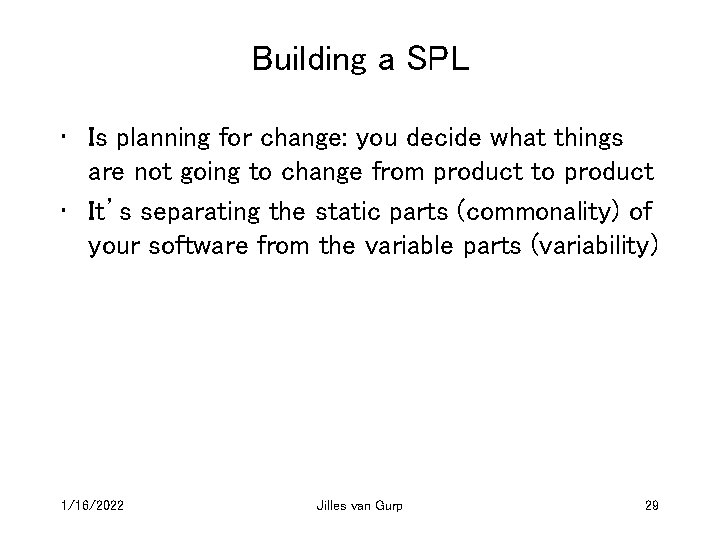 Building a SPL

• Is planning for change: you decide what things are not going to change from product to product
• It's separating the static parts (commonality) of your software from the variable parts (variability)

1/16/2022 Jilles van Gurp 29